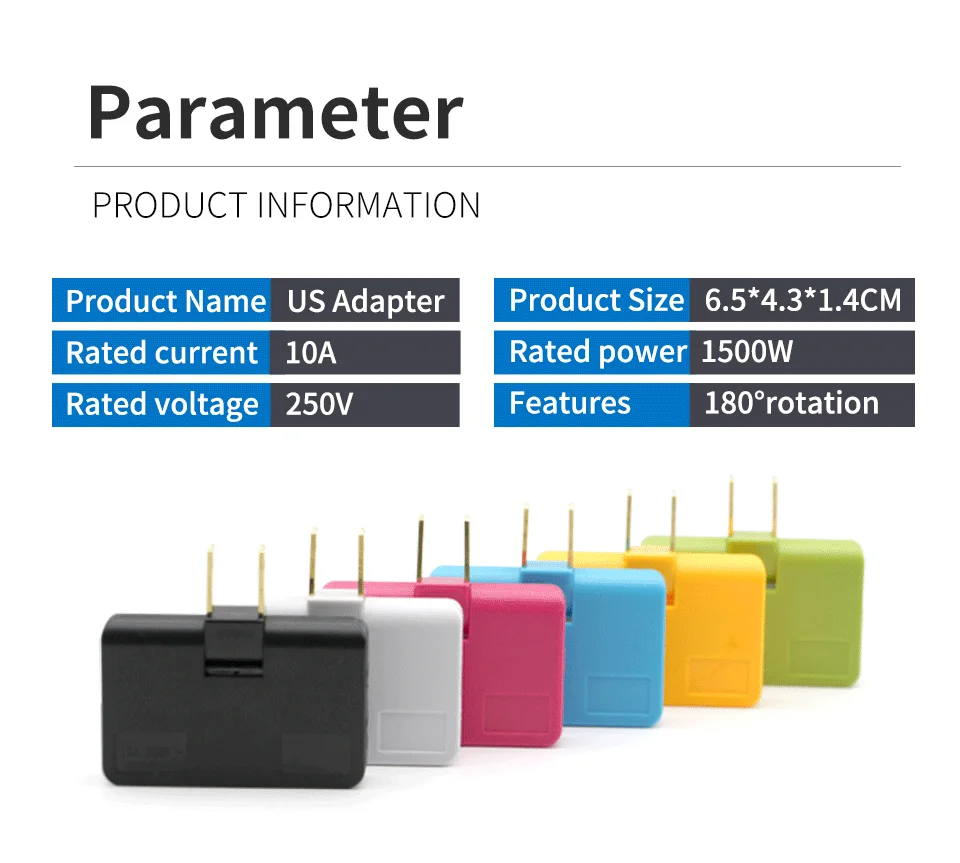 Parameter

PRODUCT INFORMATION

| Product Name | US Adapter |
|---|---|
| Rated current | 10A |
| Rated voltage | 250V |

| Product Size | 6.5*4.3*1.4CM |
|---|---|
| Rated power | 1500W |
| Features | 180°rotation |